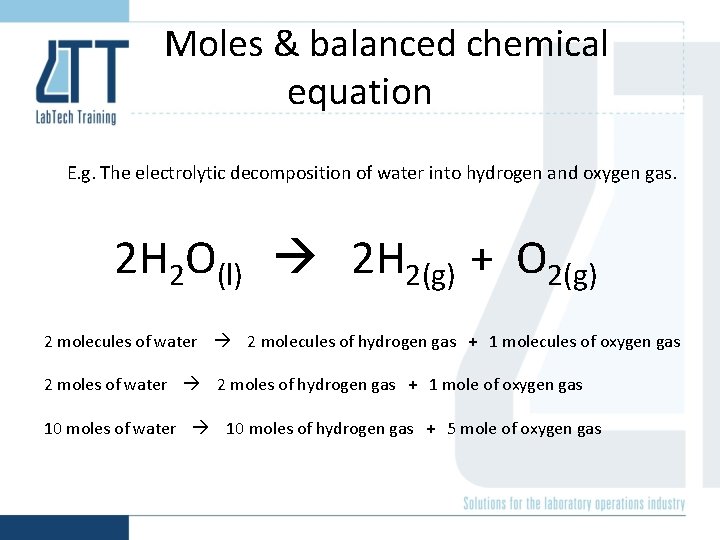 LTT
LabTech Training

Moles & balanced chemical equation

E.g. The electrolytic decomposition of water into hydrogen and oxygen gas.

$2H_2O_{(l)} \rightarrow 2H_{2(g)} + O_{2(g)}$

2 molecules of water → 2 molecules of hydrogen gas + 1 molecules of oxygen gas

2 moles of water → 2 moles of hydrogen gas + 1 mole of oxygen gas

10 moles of water → 10 moles of hydrogen gas + 5 mole of oxygen gas

Solutions for the laboratory operations industry